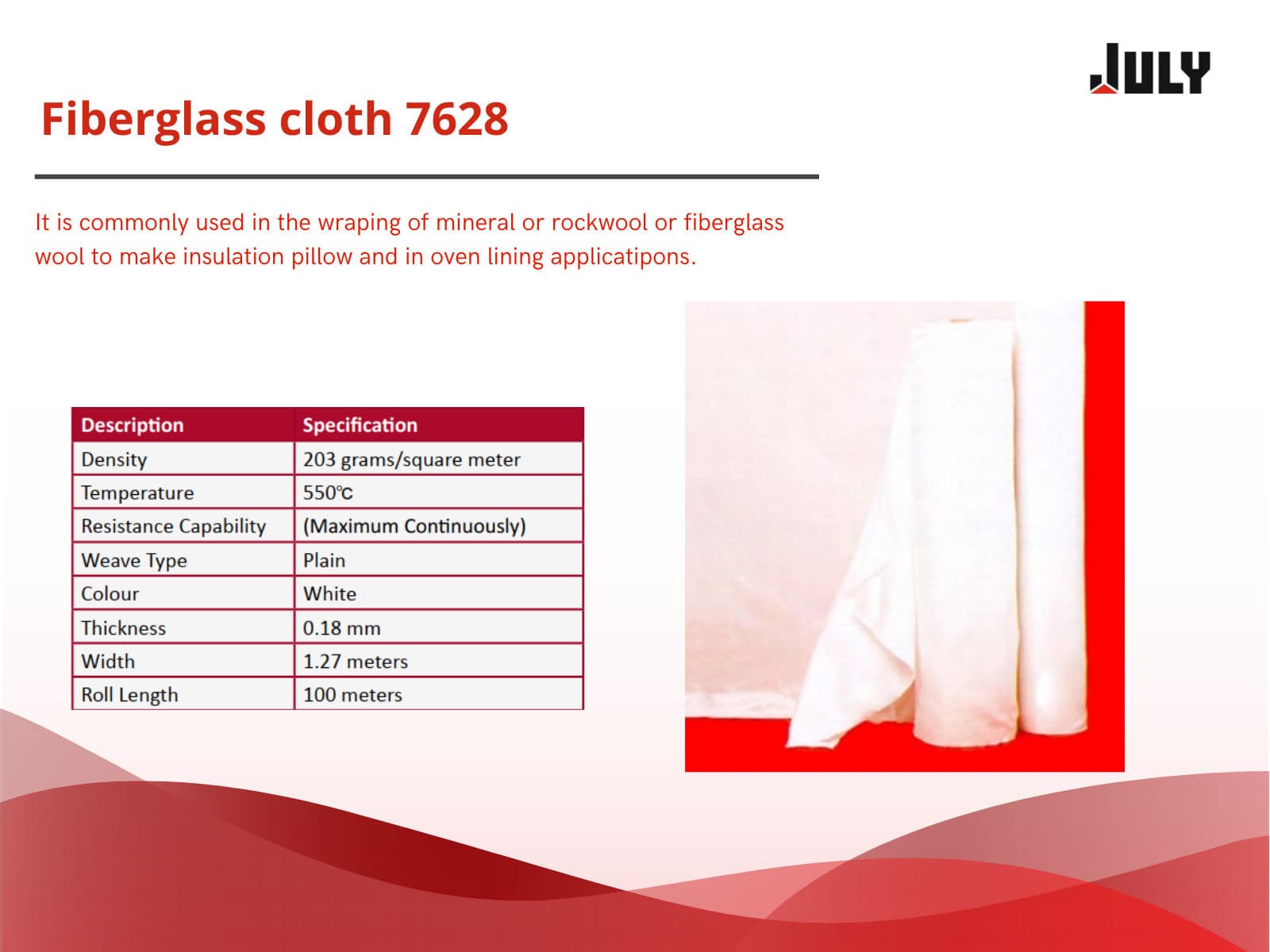 JULY

Fiberglass cloth 7628

It is commonly used in the wraping of mineral or rockwool or fiberglass wool to make insulation pillow and in oven lining applicatipons.

| Description | Specification |
|---|---|
| Density | 203 grams/square meter |
| Temperature | 550℃ |
| Resistance Capability | (Maximum Continuously) |
| Weave Type | Plain |
| Colour | White |
| Thickness | 0.18 mm |
| Width | 1.27 meters |
| Roll Length | 100 meters |